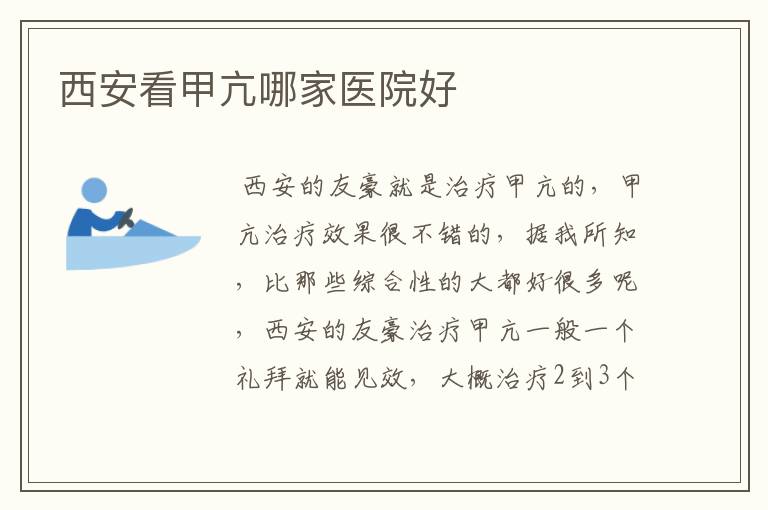 西安看甲亢哪家医院好

西安的友豪就是治疗甲亢的，甲亢治疗效果很不错的，据我所知，比那些综合性的大都好很多呢，西安的友豪治疗甲亢一般一个礼拜就能见效，大概治疗2到3个